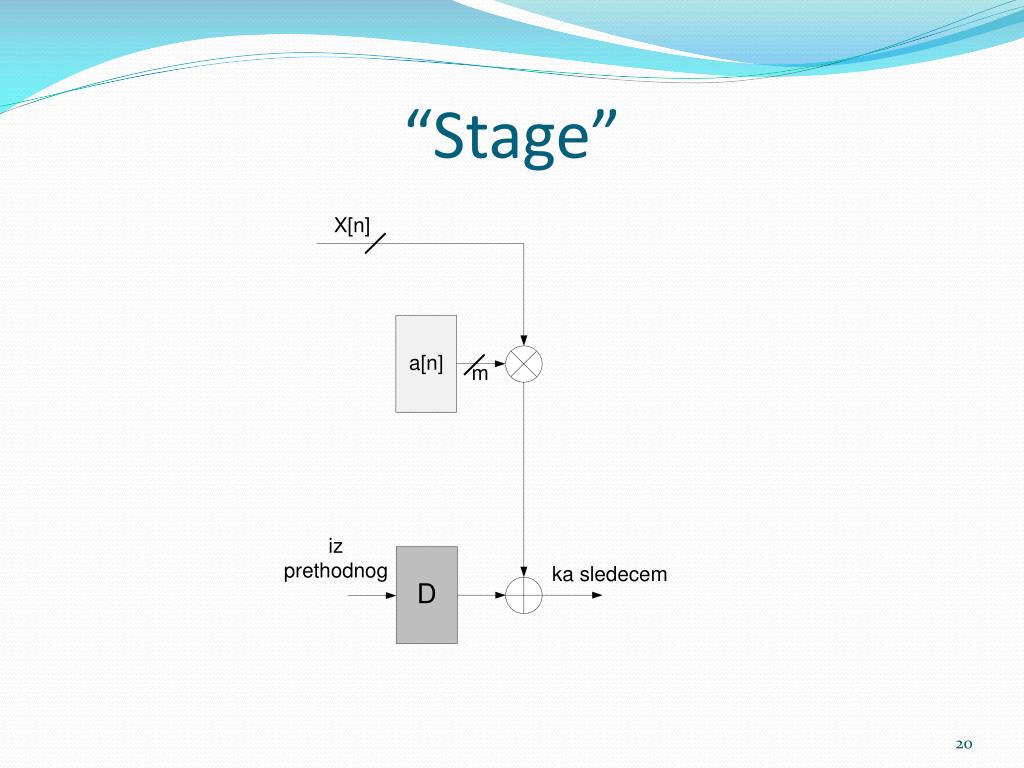 “Stage”

X[n]

a[n]

m

iz
prethodnog

D

ka sledecem

20